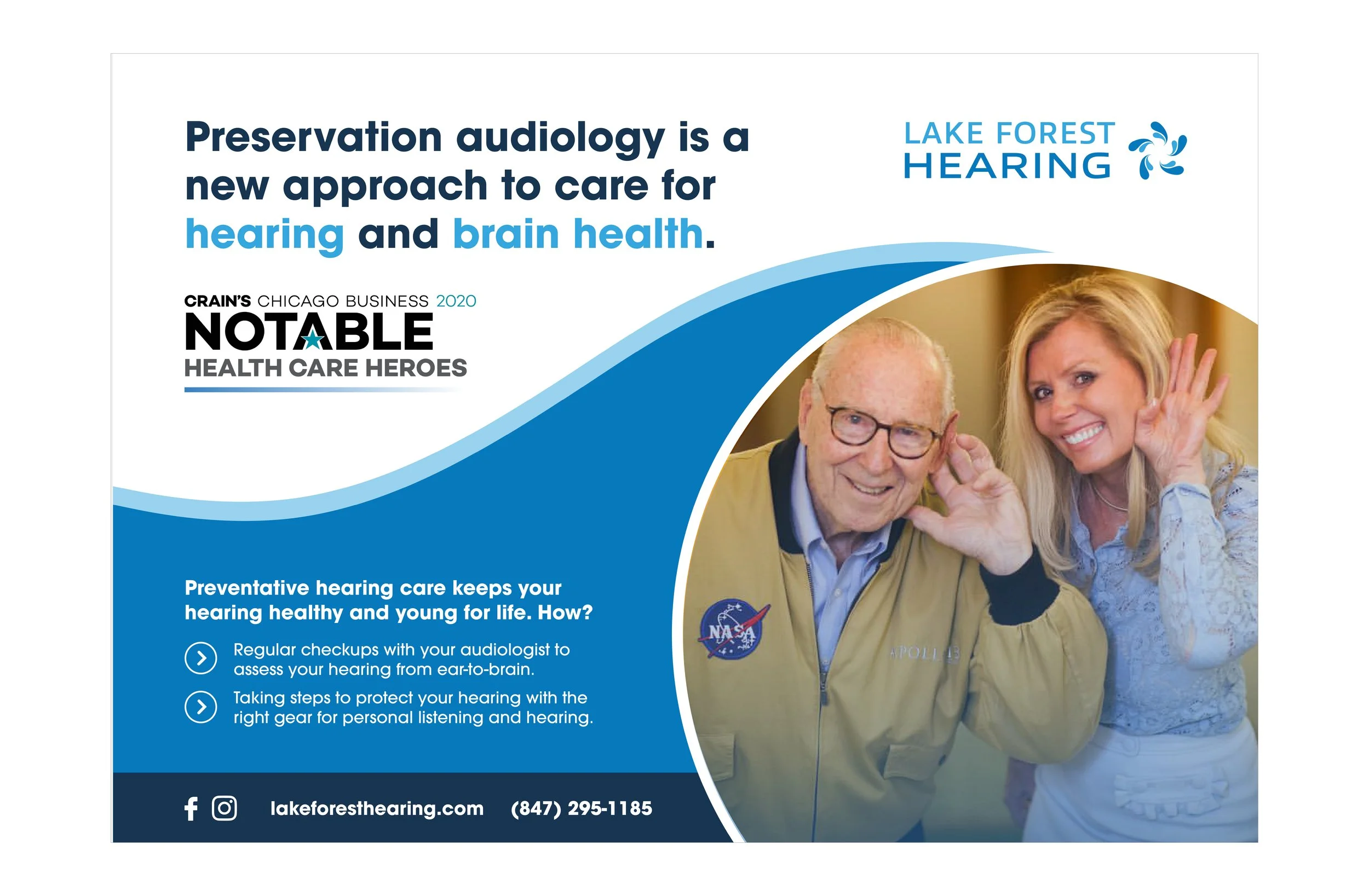 Preservation audiology is a new approach to care for hearing and brain health.

LAKE FOREST HEARING

CRAIN'S CHICAGO BUSINESS 2020
NOTABLE
HEALTH CARE HEROES

Preventative hearing care keeps your hearing healthy and young for life. How?

Regular checkups with your audiologist to assess your hearing from ear-to-brain.

Taking steps to protect your hearing with the right gear for personal listening and hearing.

NASA

APOLLO 13

lakeforesthearing.com (847) 295-1185